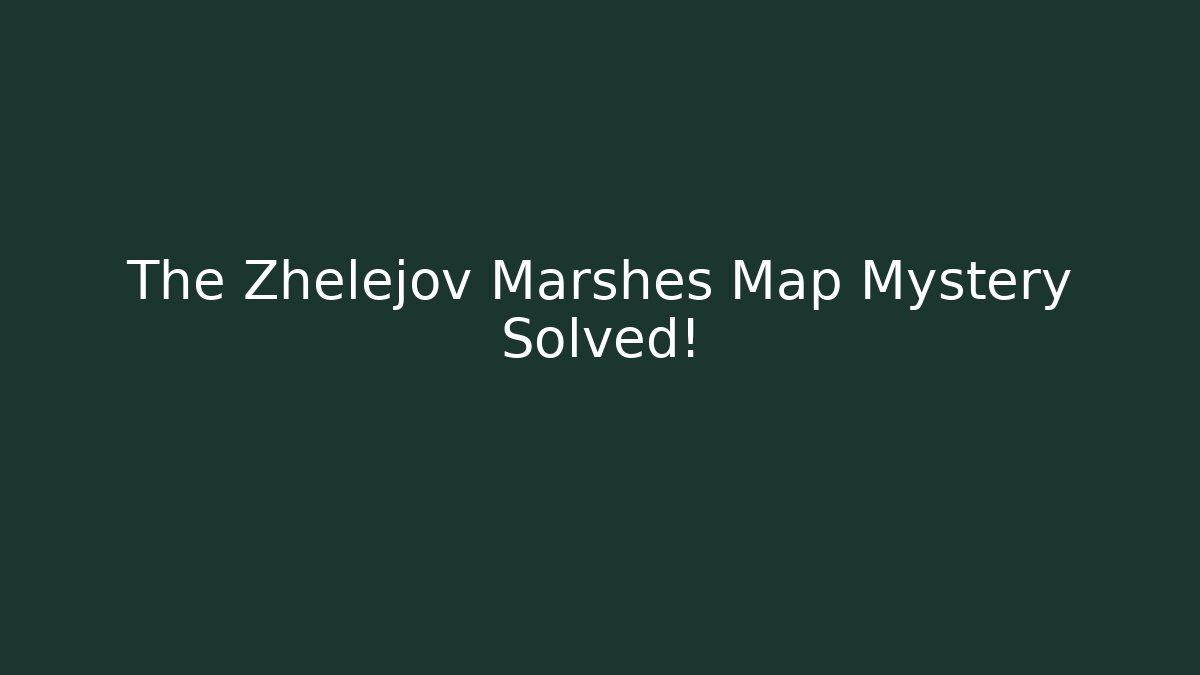 The Zhelejov Marshes Map Mystery Solved!